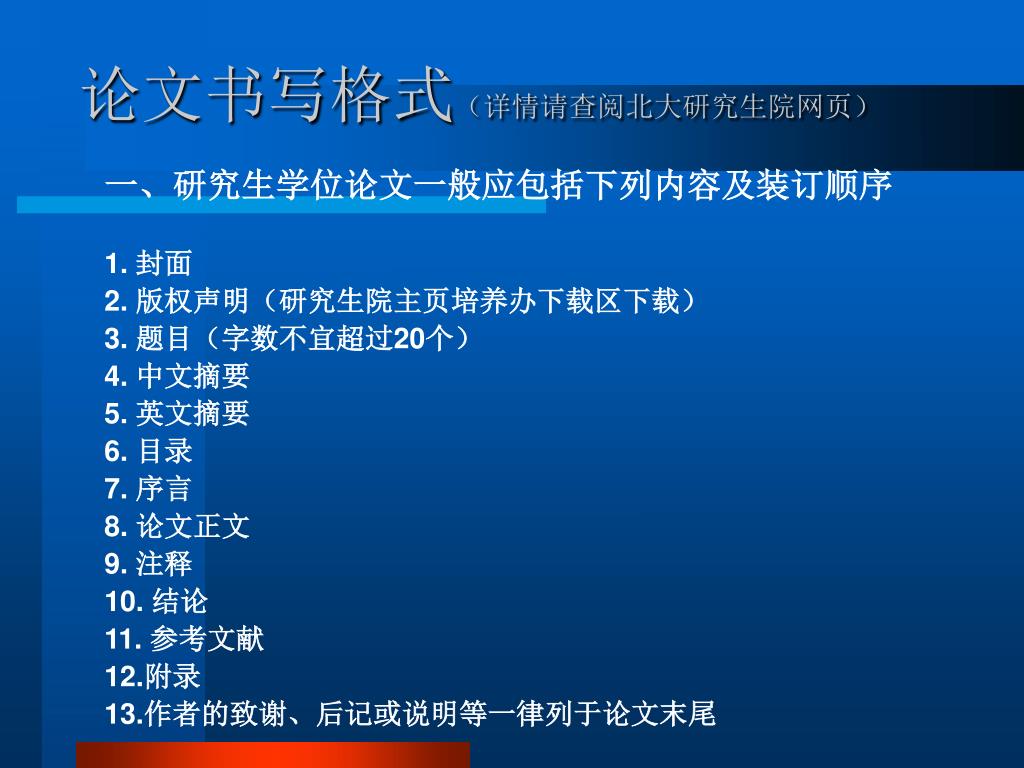 论文书写格式（详情请查阅北大研究生院网页）

一、研究生学位论文一般应包括下列内容及装订顺序

1. 封面
2. 版权声明（研究生院主页培养办下载区下载）
3. 题目（字数不宜超过20个）
4. 中文摘要
5. 英文摘要
6. 目录
7. 序言
8. 论文正文
9. 注释
10. 结论
11. 参考文献
12.附录
13.作者的致谢、后记或说明等一律列于论文末尾